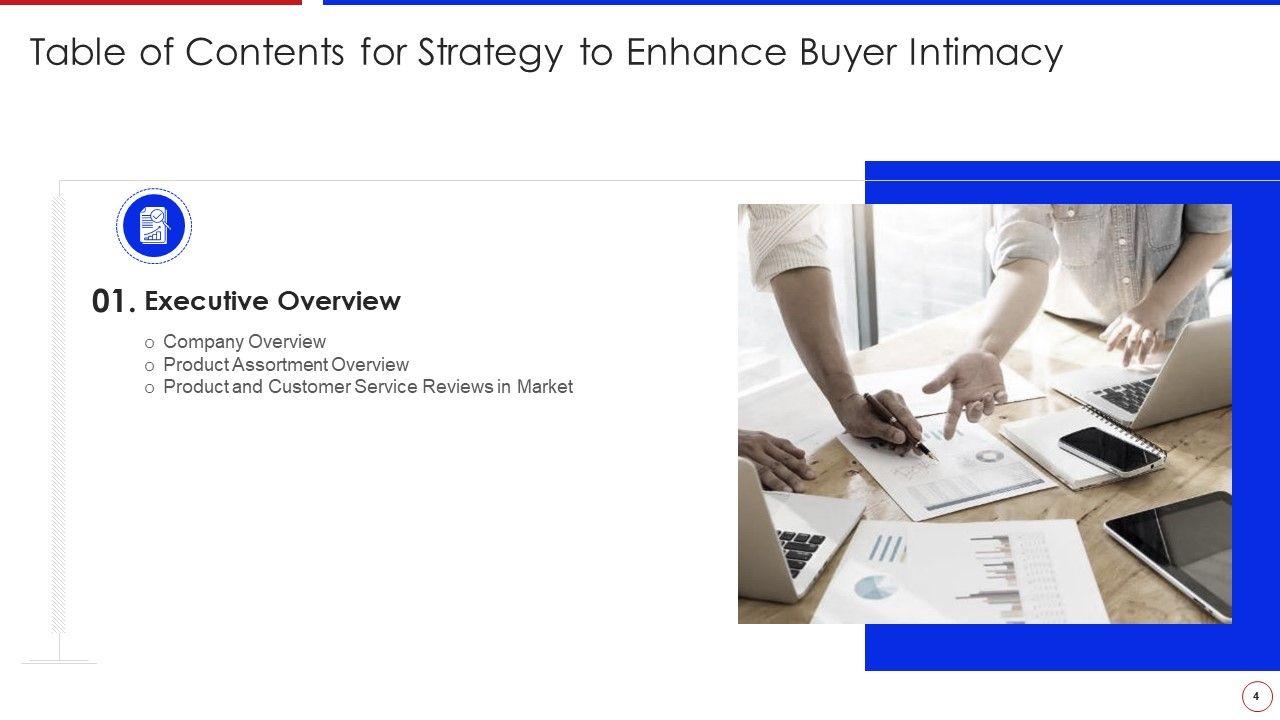 Table of Contents for Strategy to Enhance Buyer Intimacy

01. Executive Overview

o Company Overview
o Product Assortment Overview
o Product and Customer Service Reviews in Market

4